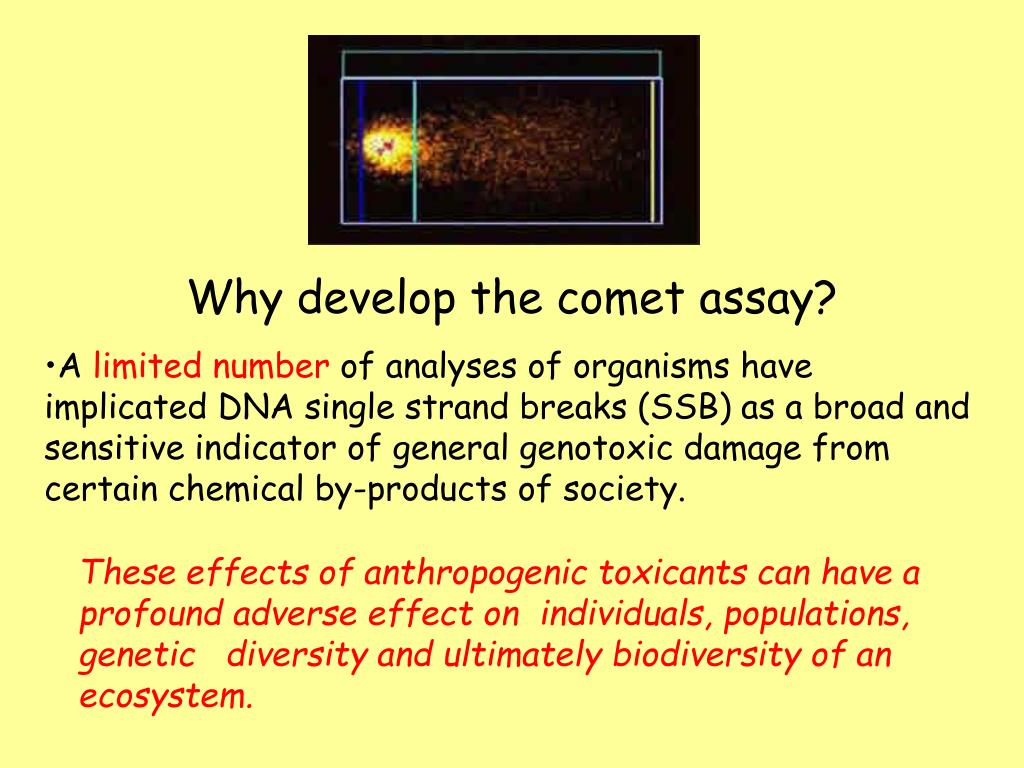 Why develop the comet assay?

•A limited number of analyses of organisms have implicated DNA single strand breaks (SSB) as a broad and sensitive indicator of general genotoxic damage from certain chemical by-products of society.

These effects of anthropogenic toxicants can have a profound adverse effect on individuals, populations, genetic diversity and ultimately biodiversity of an ecosystem.